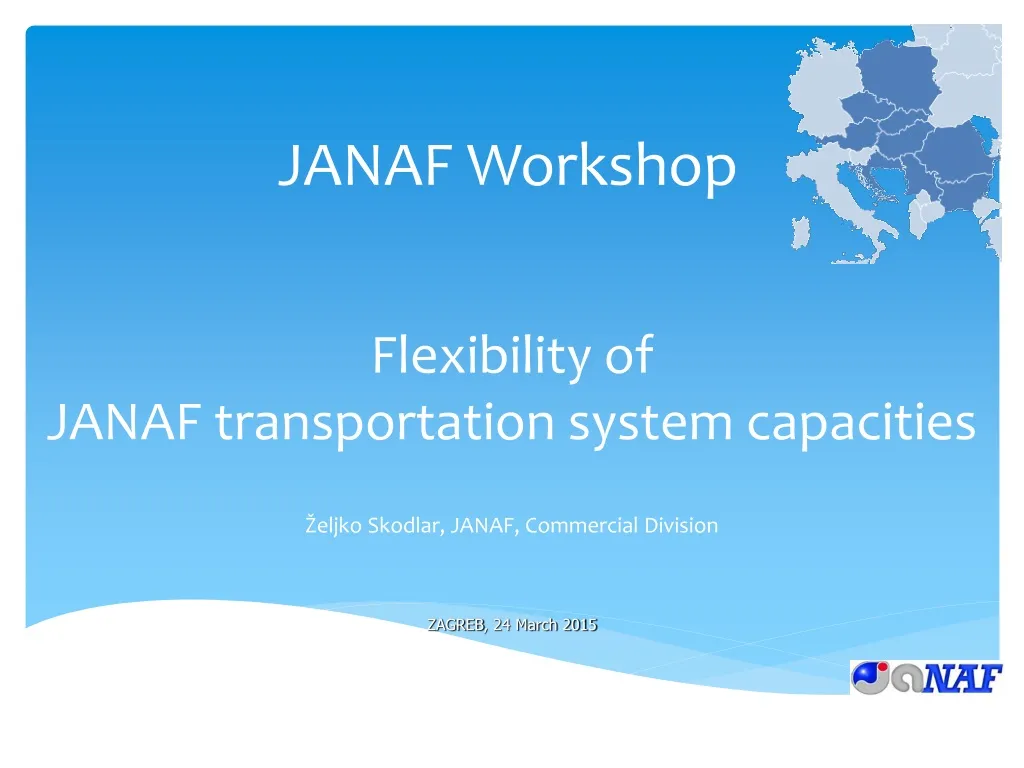 JANAF Workshop

Flexibility of
JANAF transportation system capacities

Željko Skodlar, JANAF, Commercial Division

ZAGREB, 24 March 2015

JANAF